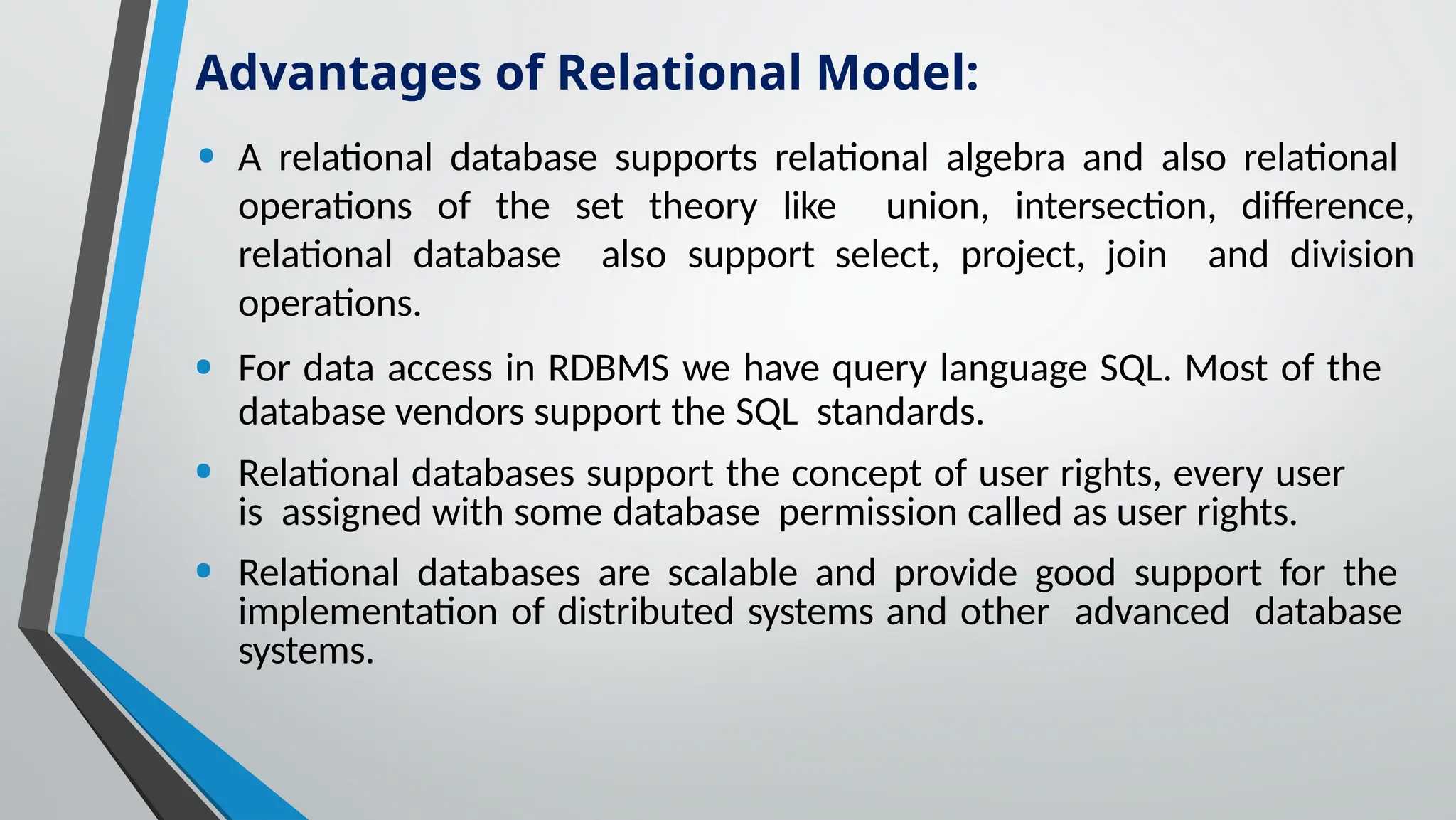 Advantages of Relational Model:

• A relational database supports relational algebra and also relational operations of the set theory like union, intersection, difference, relational database also support select, project, join and division operations.

• For data access in RDBMS we have query language SQL. Most of the database vendors support the SQL standards.

• Relational databases support the concept of user rights, every user is assigned with some database permission called as user rights.

• Relational databases are scalable and provide good support for the implementation of distributed systems and other advanced database systems.